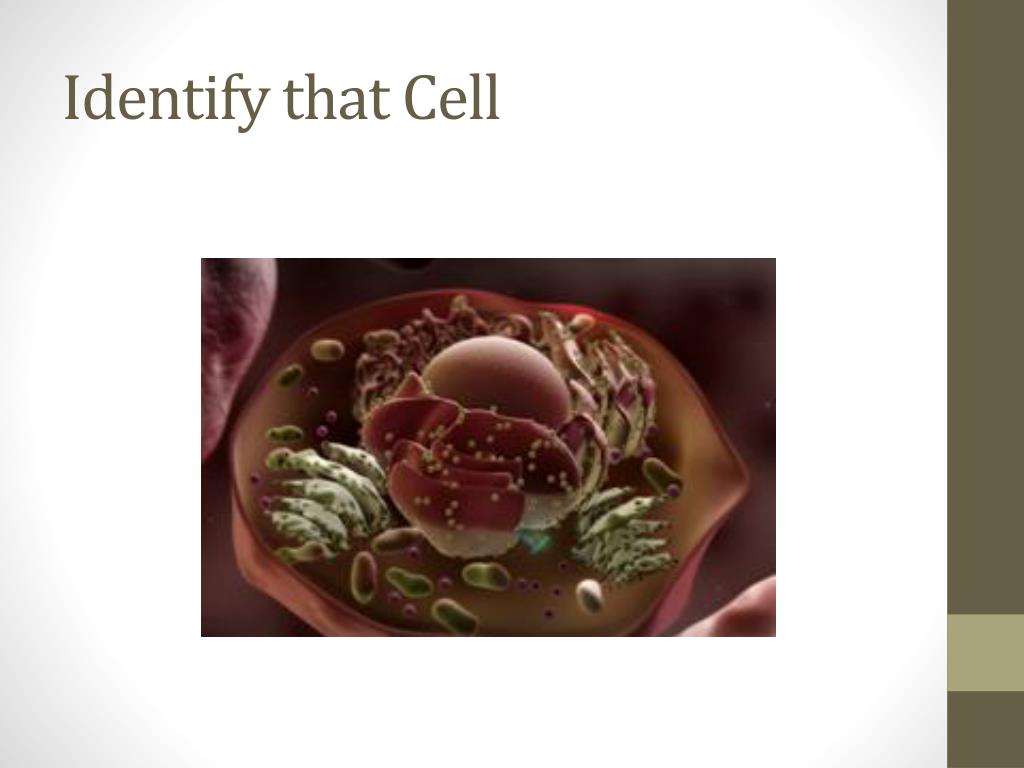 Identify that Cell